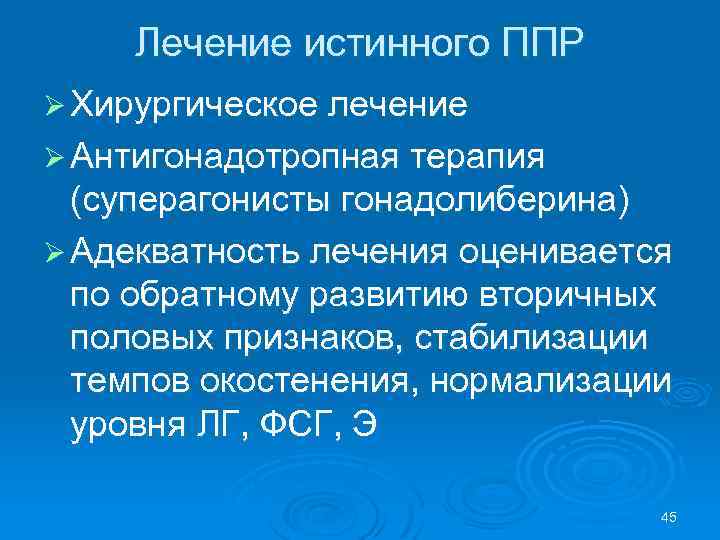 Лечение истинного ППР

➢ Хирургическое лечение

➢ Антигонадотропная терапия (суперагонисты гонадолиберина)

➢ Адекватность лечения оценивается по обратному развитию вторичных половых признаков, стабилизации темпов окостенения, нормализации уровня ЛГ, ФСГ, Э

45